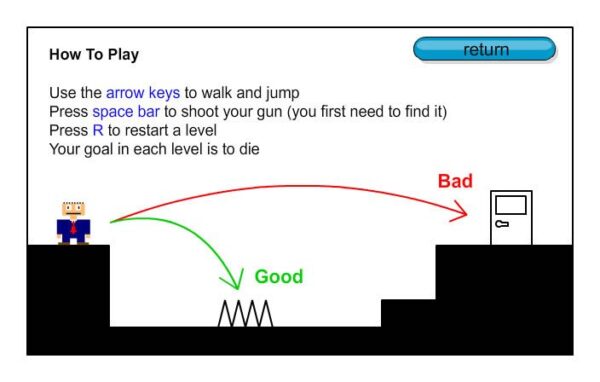 How To Play

return

Use the arrow keys to walk and jump
Press space bar to shoot your gun (you first need to find it)
Press R to restart a level
Your goal in each level is to die

Bad

Good